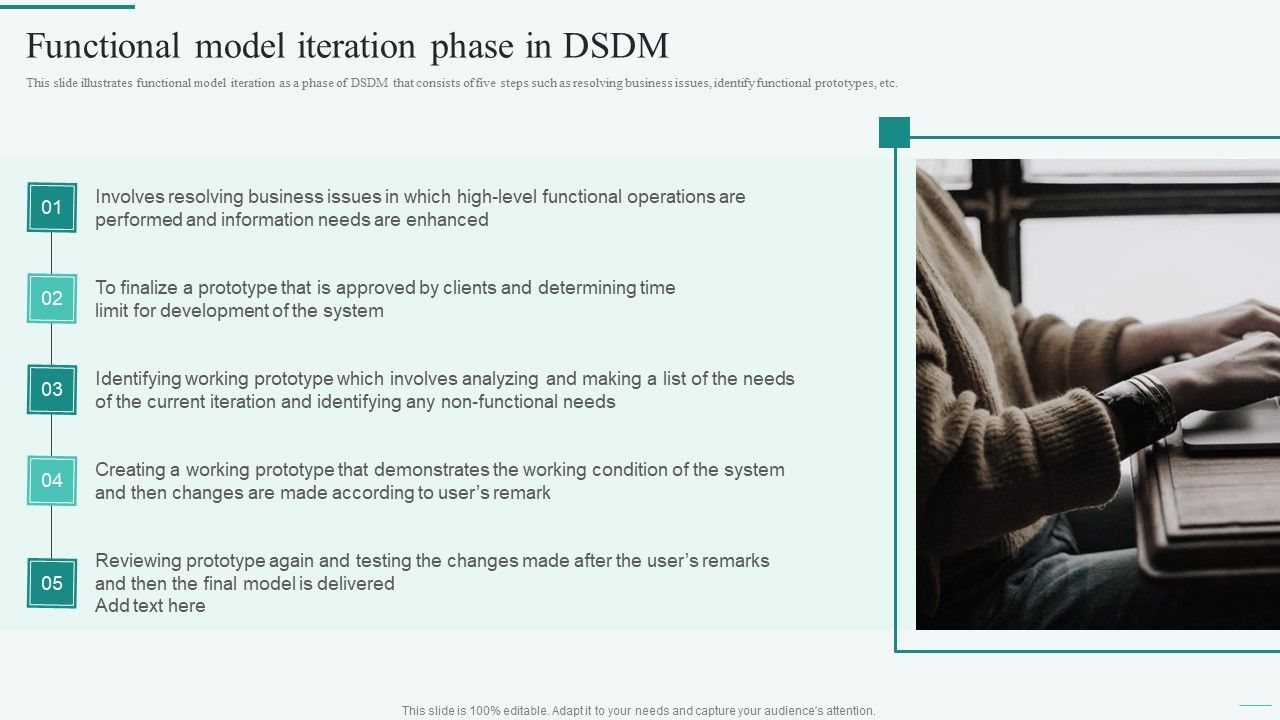 Functional model iteration phase in DSDM

This slide illustrates functional model iteration as a phase of DSDM that consists of five steps such as resolving business issues, identify functional prototypes, etc.

01
Involves resolving business issues in which high-level functional operations are performed and information needs are enhanced

02
To finalize a prototype that is approved by clients and determining time limit for development of the system

03
Identifying working prototype which involves analyzing and making a list of the needs of the current iteration and identifying any non-functional needs

04
Creating a working prototype that demonstrates the working condition of the system and then changes are made according to user's remark

05
Reviewing prototype again and testing the changes made after the user's remarks and then the final model is delivered
Add text here

This slide is 100% editable. Adapt it to your needs and capture your audience's attention.